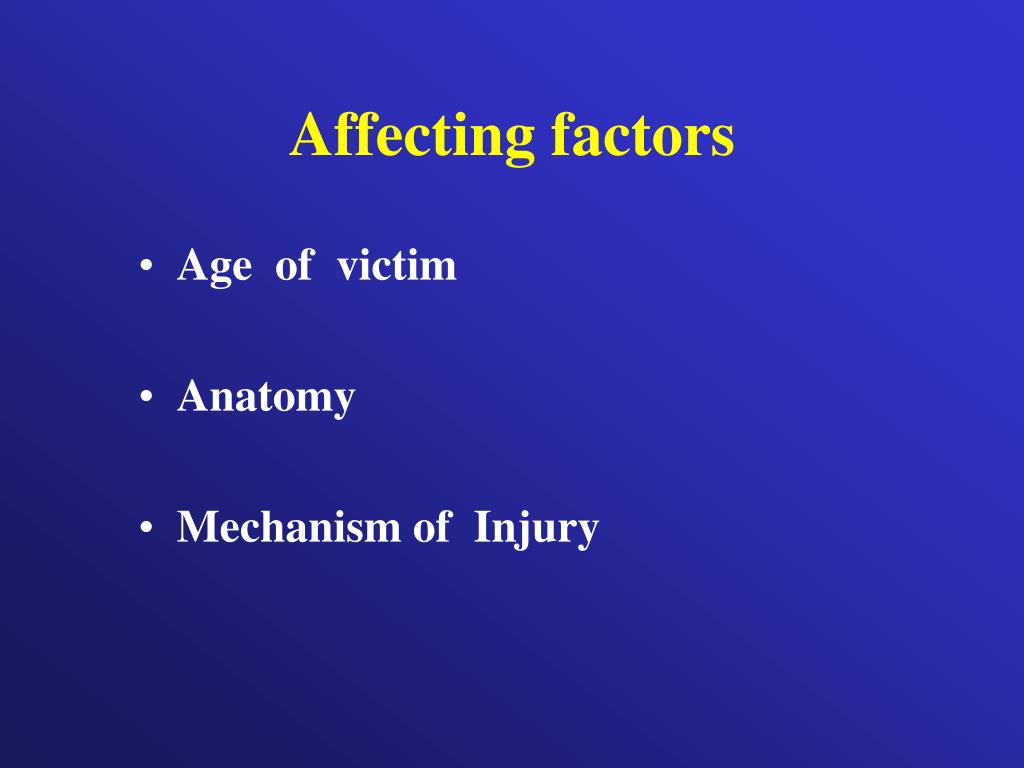 Affecting factors

• Age of victim

• Anatomy

• Mechanism of Injury